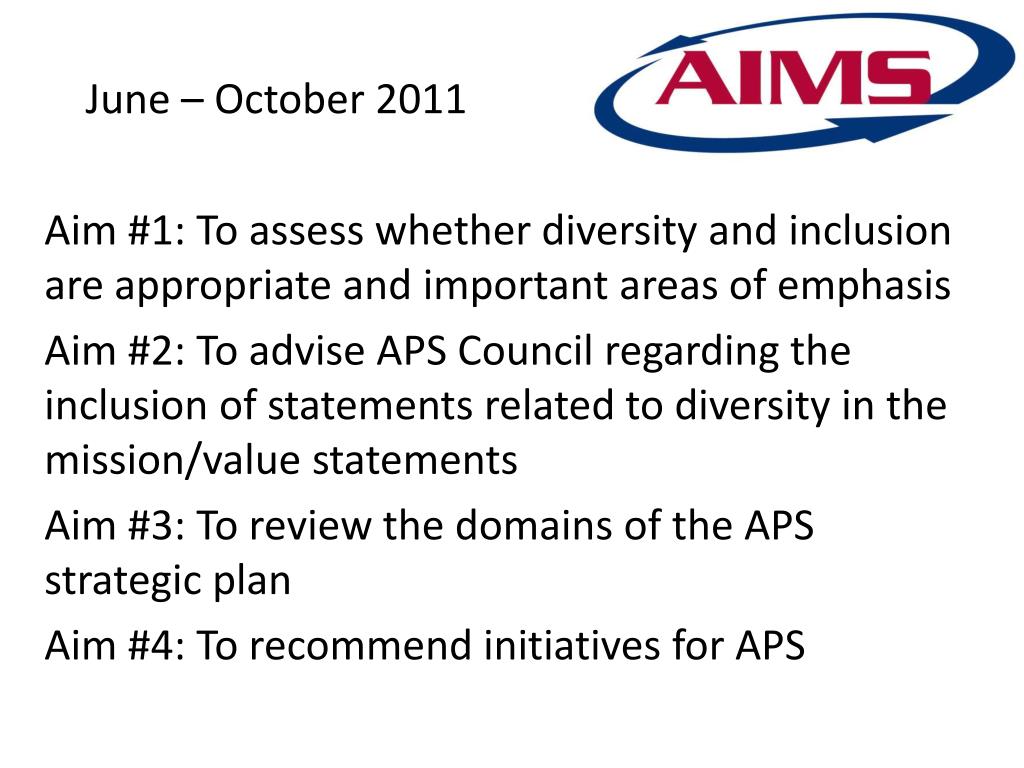 June – October 2011

AIMS

Aim #1: To assess whether diversity and inclusion are appropriate and important areas of emphasis

Aim #2: To advise APS Council regarding the inclusion of statements related to diversity in the mission/value statements

Aim #3: To review the domains of the APS strategic plan

Aim #4: To recommend initiatives for APS